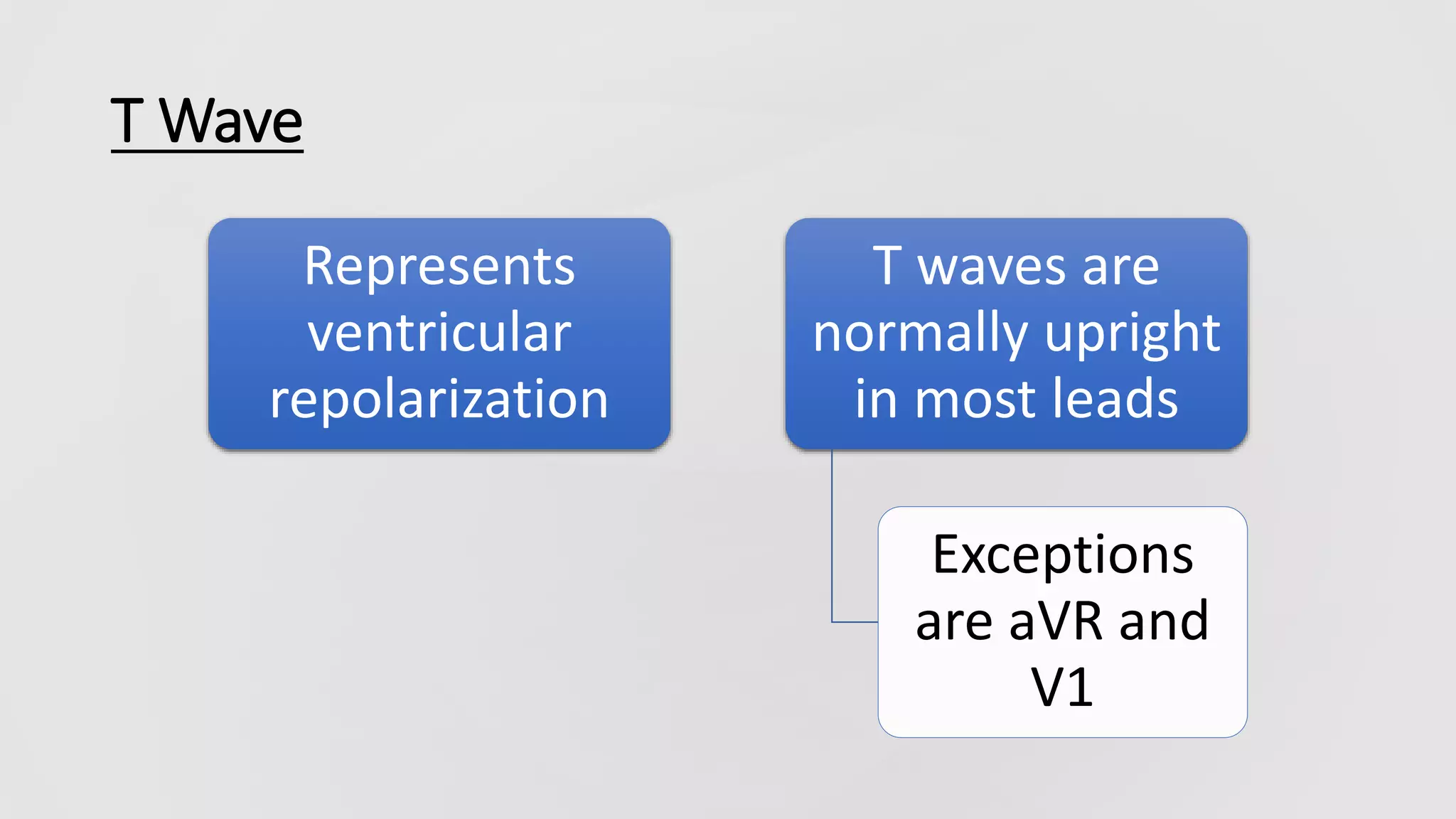 T Wave

Represents ventricular repolarization

T waves are normally upright in most leads

Exceptions are aVR and V1